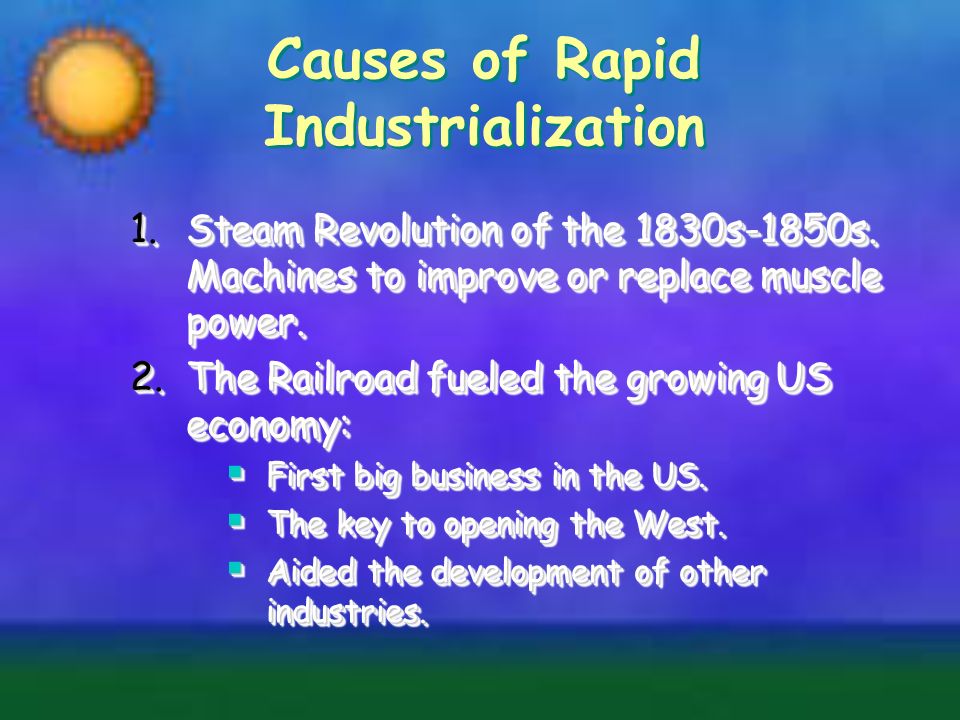 Causes of Rapid Industrialization

1. Steam Revolution of the 1830s-1850s. Machines to improve or replace muscle power.
2. The Railroad fueled the growing US economy:
- First big business in the US.
- The key to opening the West.
- Aided the development of other industries.